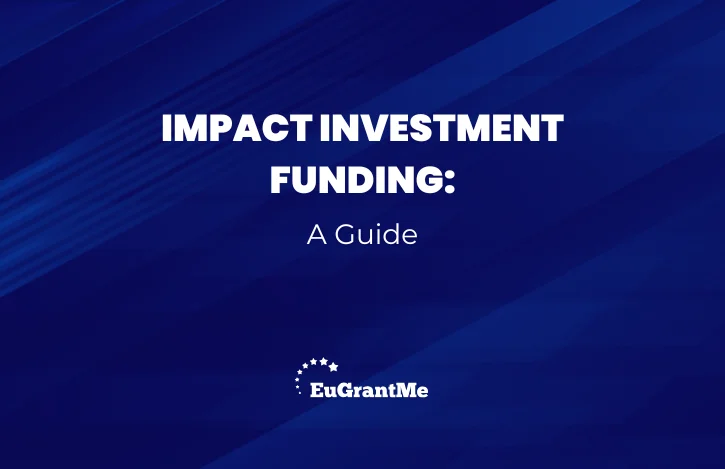 IMPACT INVESTMENT FUNDING:

A Guide

EuGrantMe